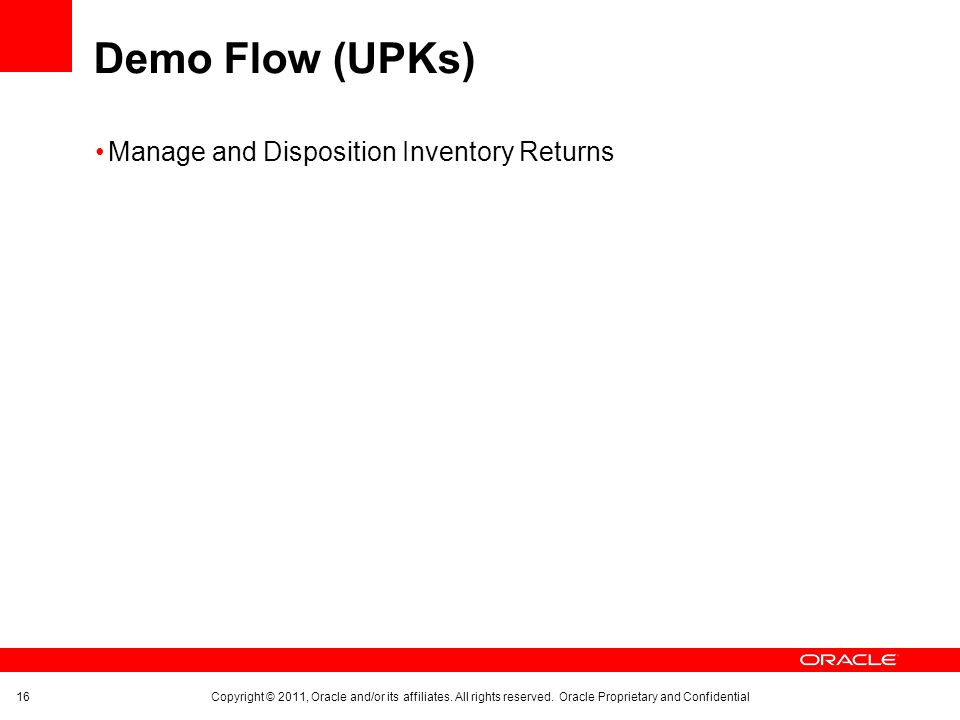 Demo Flow (UPKs)

• Manage and Disposition Inventory Returns

ORACLE

16

Copyright © 2011, Oracle and/or its affiliates. All rights reserved. Oracle Proprietary and Confidential